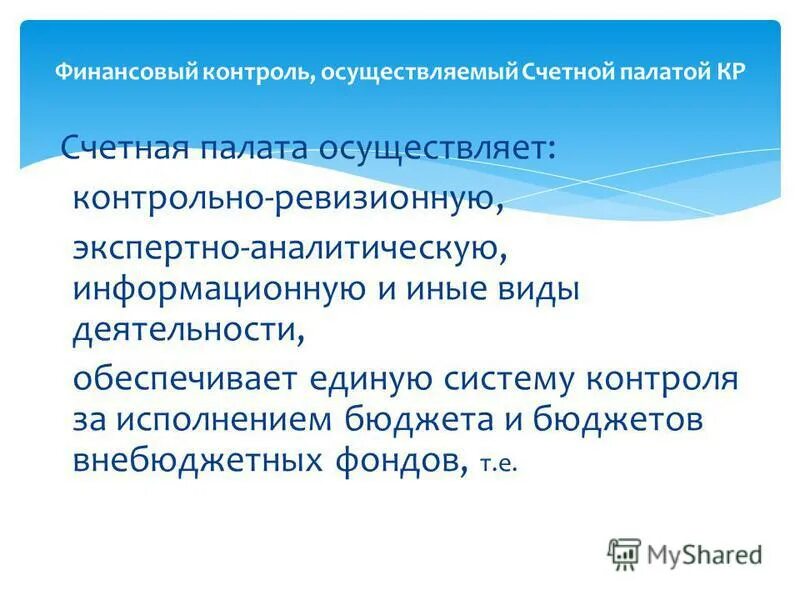 Финансовый контроль, осуществляемый Счетной палатой КР

Счетная палата осуществляет:

контрольно-ревизионную,

экспертно-аналитическую, информационную и иные виды деятельности,

обеспечивает единую систему контроля за исполнением бюджета и бюджетов внебюджетных фондов, т.е.

MyShared